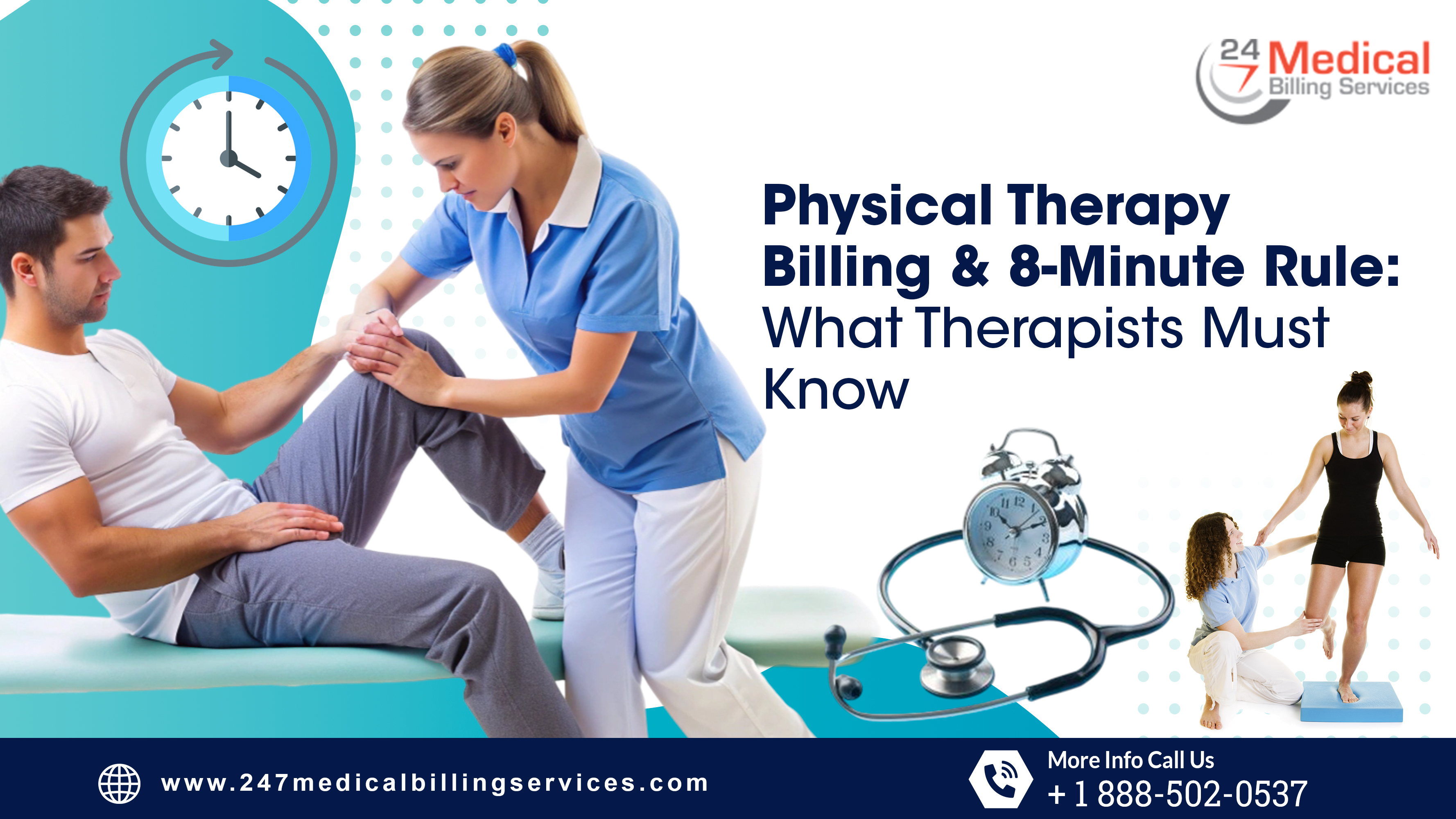 24
7 Medical
Billing Services

Physical Therapy Billing & 8-Minute Rule: What Therapists Must Know

www.247medicalbillingservices.com

More Info Call Us
+ 1 888-502-0537